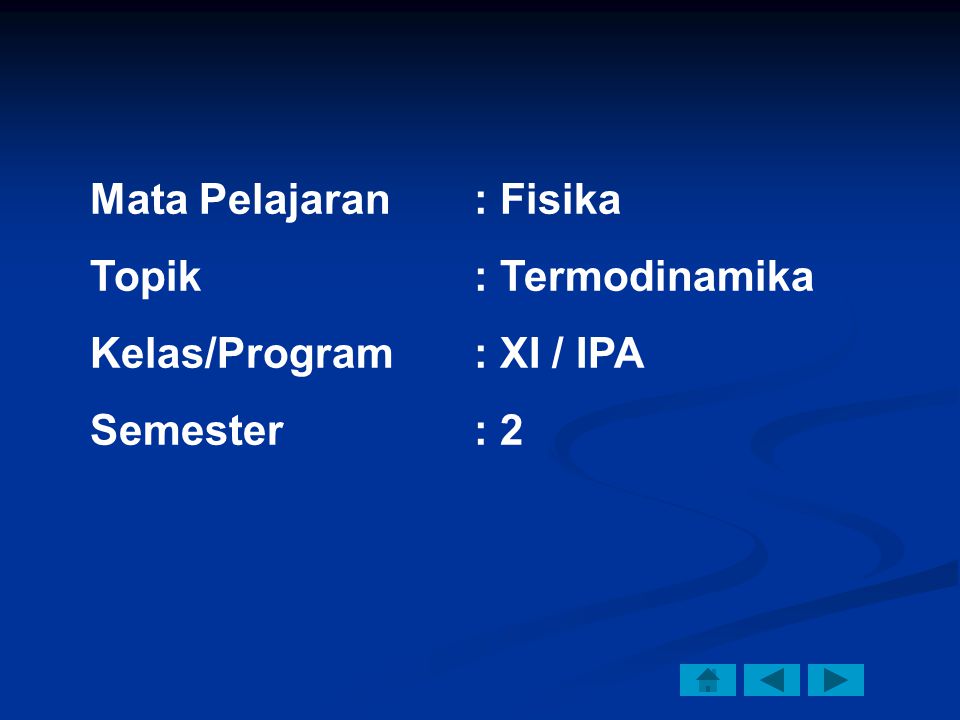 Mata Pelajaran : Fisika

Topik : Termodinamika

Kelas/Program : XI / IPA

Semester : 2